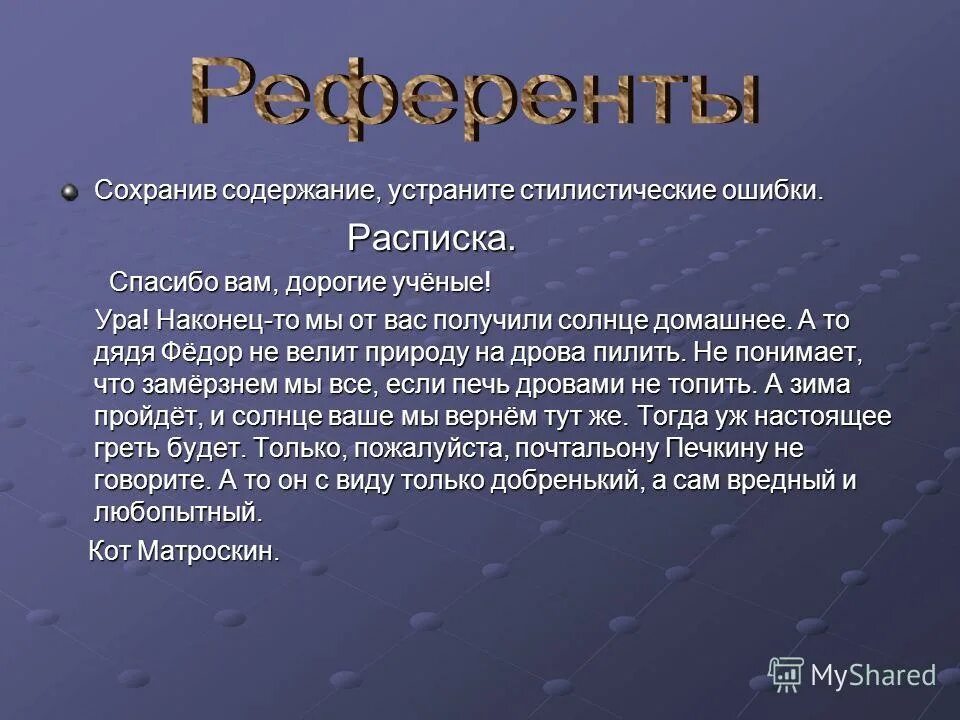 Референты

Сохранив содержание, устраните стилистические ошибки.

Расписка.

Спасибо вам, дорогие учёные!

Ура! Наконец-то мы от вас получили солнце домашнее. А то дядя Фёдор не велит природу на дрова пилить. Не понимает, что замёрзнем мы все, если печь дровами не топить. А зима пройдёт, и солнце ваше мы вернём тут же. Тогда уж настоящее греть будет. Только, пожалуйста, почтальону Печкину не говорите. А то он с виду только добренький, а сам вредный и любопытный.

Кот Матроскин.

MyShared